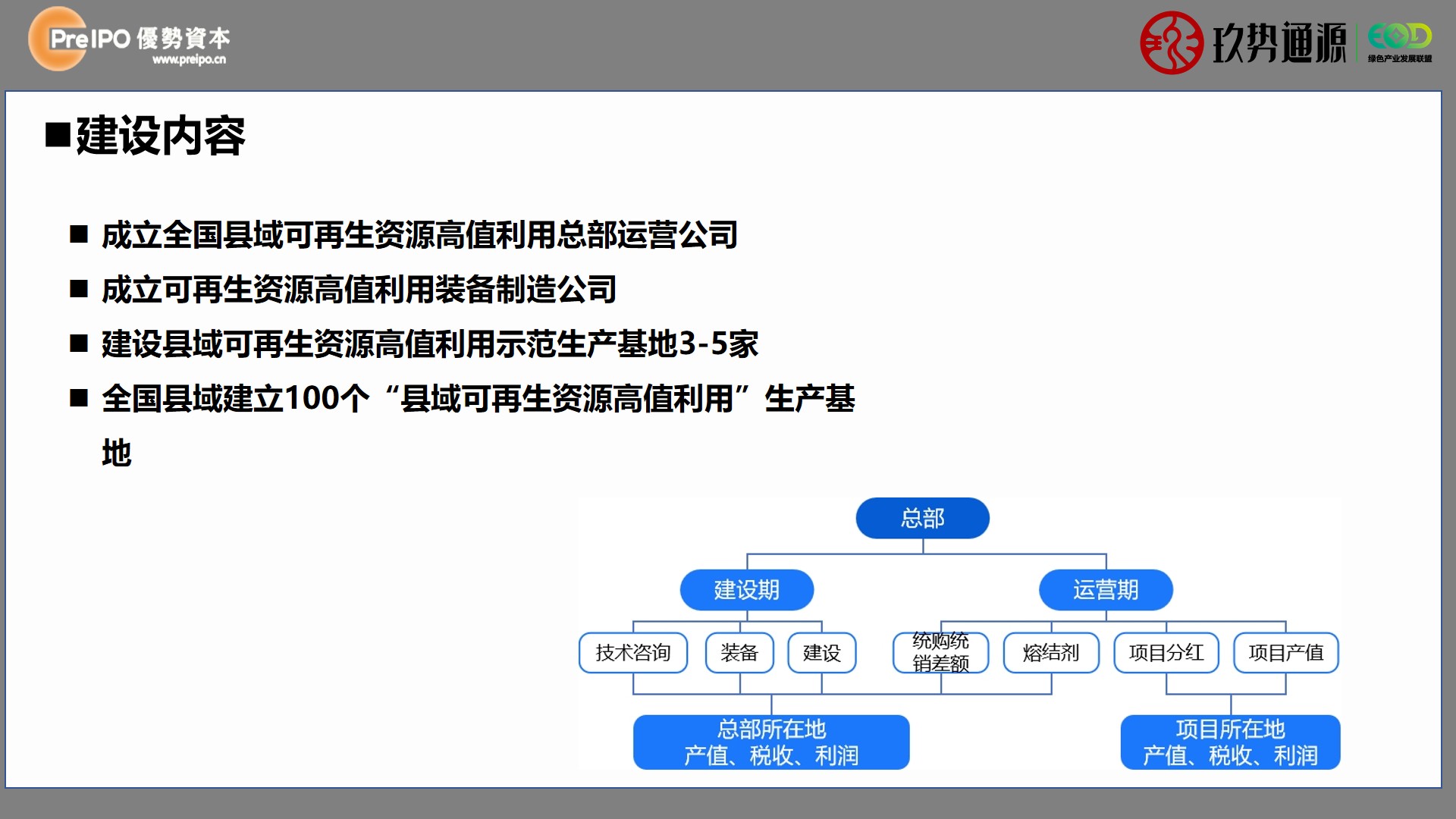 PreIPO 優勢資本
www.preipo.cn

玖势通源 EOD 绿色产业发展联盟

■建设内容

■ 成立全国县域可再生资源高值利用总部运营公司

■ 成立可再生资源高值利用装备制造公司

■ 建设县域可再生资源高值利用示范生产基地3-5家

■ 全国县域建立100个“县域可再生资源高值利用”生产基地

总部

建设期

运营期

技术咨询

装备

建设

统购统销差额

熔结剂

项目分红

项目产值

总部所在地
产值、税收、利润

项目所在地
产值、税收、利润